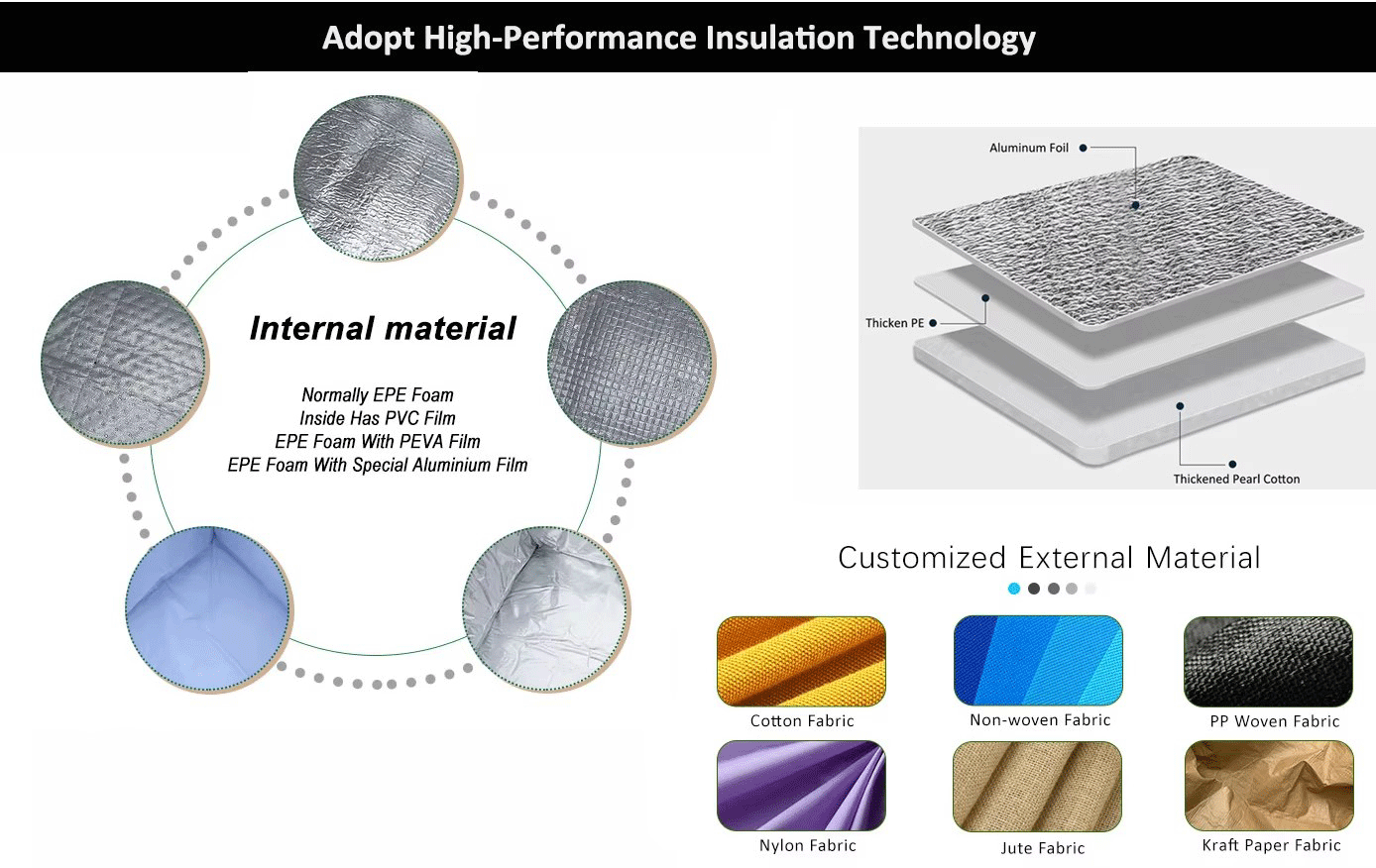 Adopt High-Performance Insulation Technology

Internal material

Normally EPE Foam
Inside Has PVC Film
EPE Foam With PEVA Film
EPE Foam With Special Aluminium Film

Aluminum Foil

Thicken PE

Thickened Pearl Cotton

Customized External Material

Cotton Fabric

Non-woven Fabric

PP Woven Fabric

Nylon Fabric

Jute Fabric

Kraft Paper Fabric